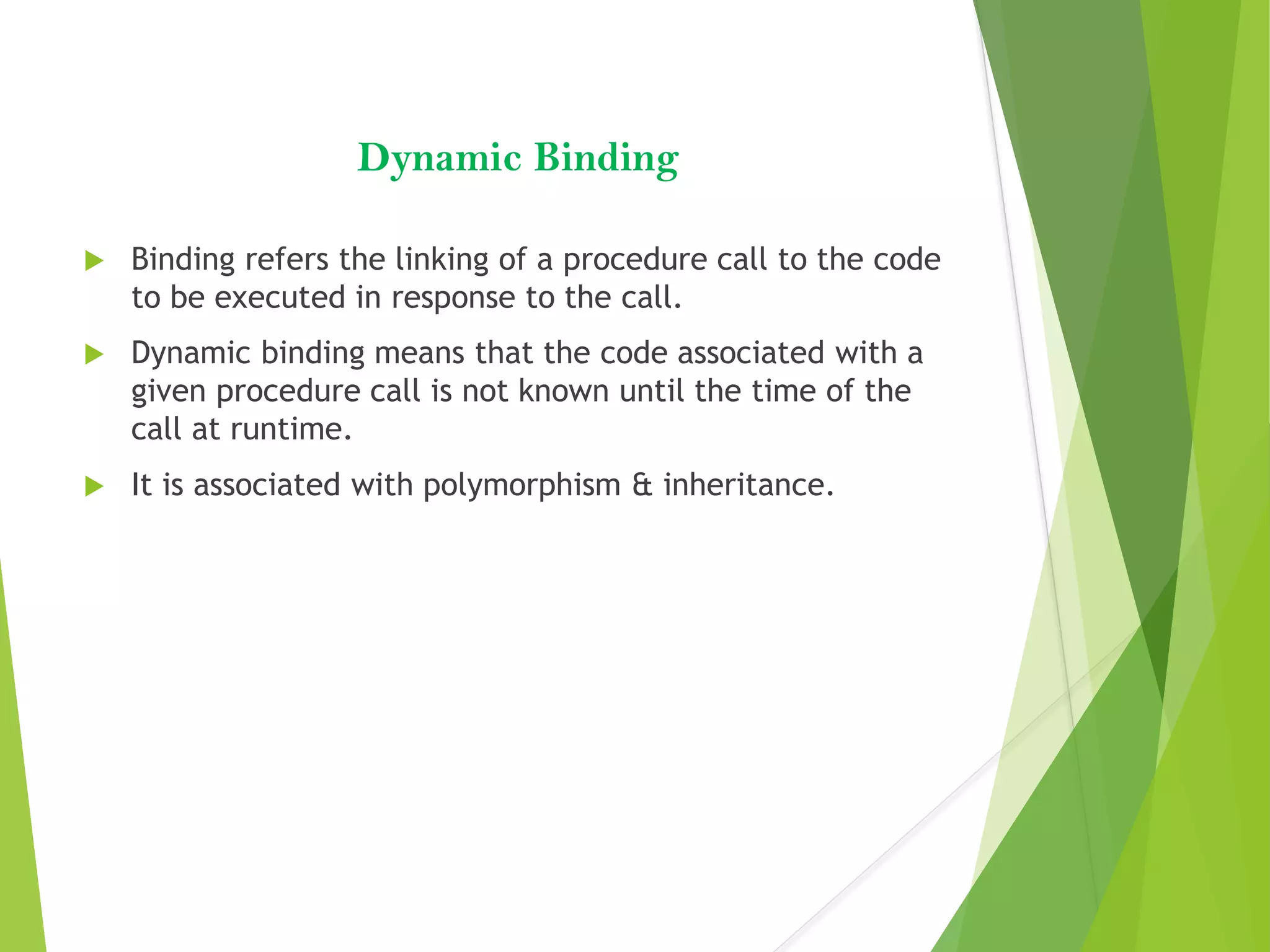 Dynamic Binding

Binding refers the linking of a procedure call to the code to be executed in response to the call.

Dynamic binding means that the code associated with a given procedure call is not known until the time of the call at runtime.

It is associated with polymorphism & inheritance.